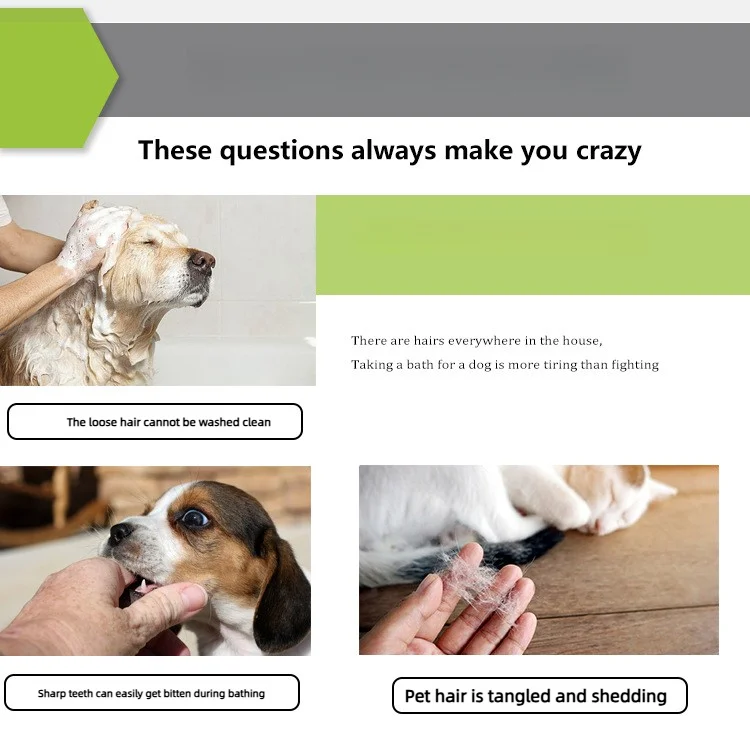 These questions always make you crazy

There are hairs everywhere in the house,
Taking a bath for a dog is more tiring than fighting

The loose hair cannot be washed clean

Sharp teeth can easily get bitten during bathing

Pet hair is tangled and shedding